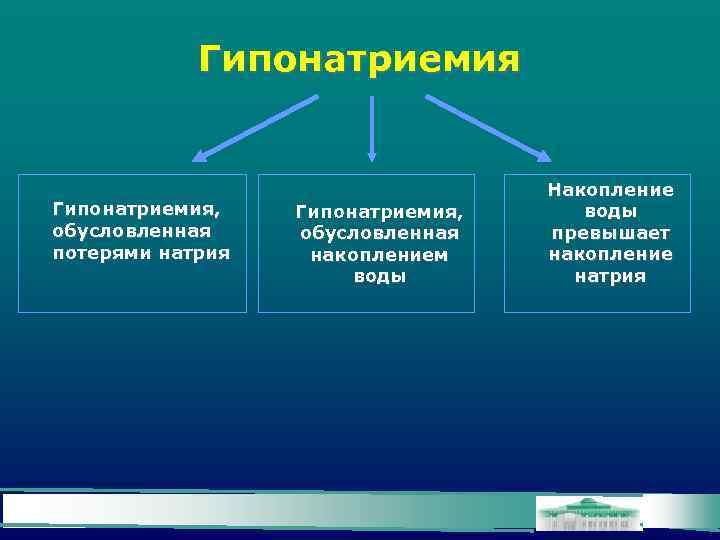 Гипонатриемия

Гипонатриемия, обусловленная потерями натрия

Гипонатриемия, обусловленная накоплением воды

Накопление воды превышает накопление натрия